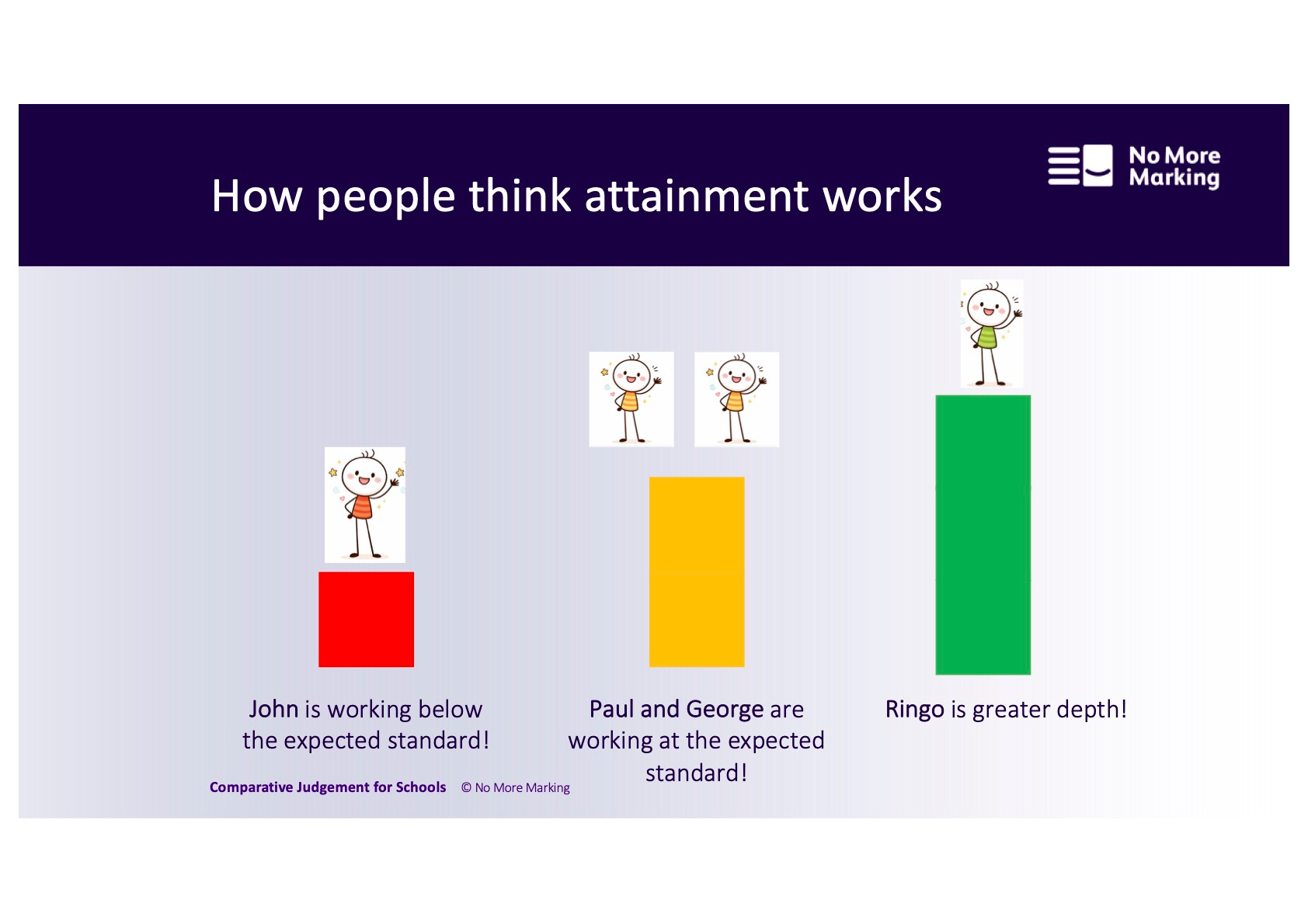 How people think attainment works

No More Marking

John is working below the expected standard!

Paul and George are working at the expected standard!

Ringo is greater depth!

Comparative Judgement for Schools © No More Marking